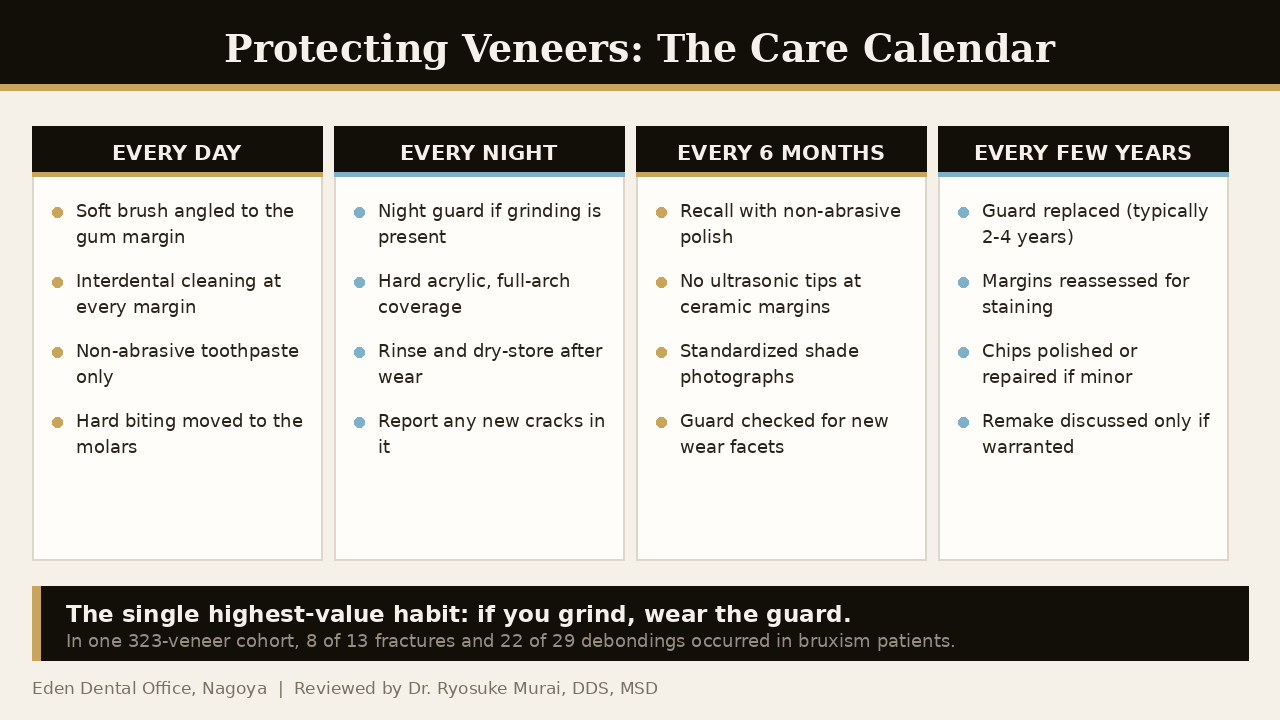 Protecting Veneers: The Care Calendar

EVERY DAY

Soft brush angled to the gum margin

Interdental cleaning at every margin

Non-abrasive toothpaste only

Hard biting moved to the molars

EVERY NIGHT

Night guard if grinding is present

Hard acrylic, full-arch coverage

Rinse and dry-store after wear

Report any new cracks in it

EVERY 6 MONTHS

Recall with non-abrasive polish

No ultrasonic tips at ceramic margins

Standardized shade photographs

Guard checked for new wear facets

EVERY FEW YEARS

Guard replaced (typically 2-4 years)

Margins reassessed for staining

Chips polished or repaired if minor

Remake discussed only if warranted

The single highest-value habit: if you grind, wear the guard.
In one 323-veneer cohort, 8 of 13 fractures and 22 of 29 debondings occurred in bruxism patients.

Eden Dental Office, Nagoya | Reviewed by Dr. Ryosuke Murai, DDS, MSD